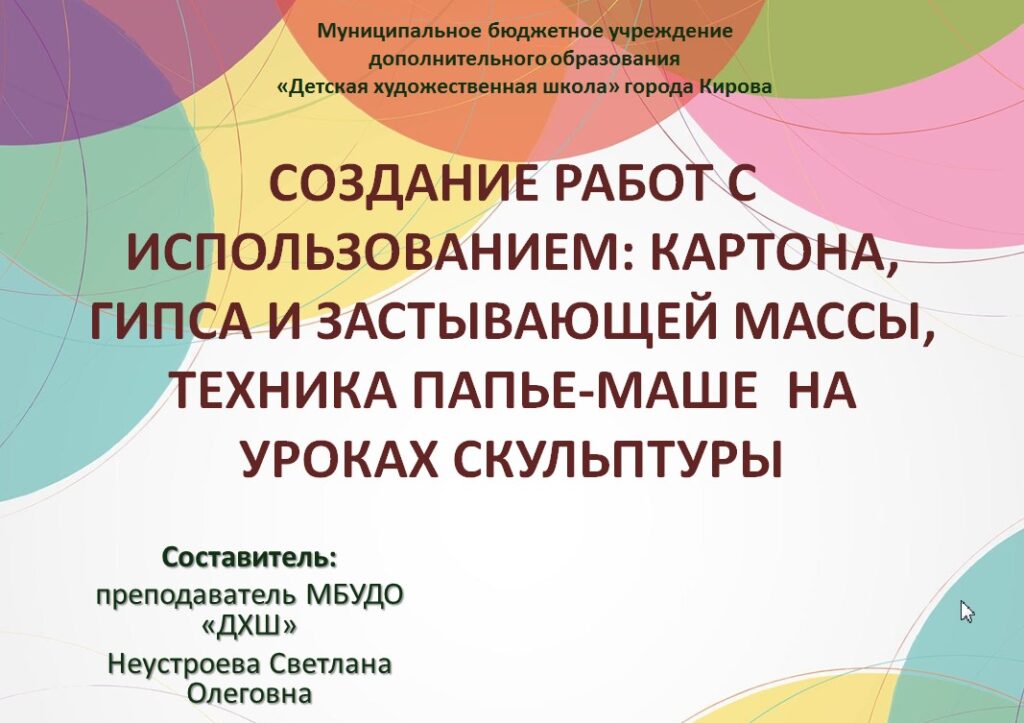 Муниципальное бюджетное учреждение дополнительного образования «Детская художественная школа» города Кирова

СОЗДАНИЕ РАБОТ С ИСПОЛЬЗОВАНИЕМ: КАРТОНА, ГИПСА И ЗАСТЫВАЮЩЕЙ МАССЫ, ТЕХНИКА ПАПЬЕ-МАШЕ НА УРОКАХ СКУЛЬПТУРЫ

Составитель:
преподаватель МБУДО «ДХШ»
Неустроева Светлана Олеговна